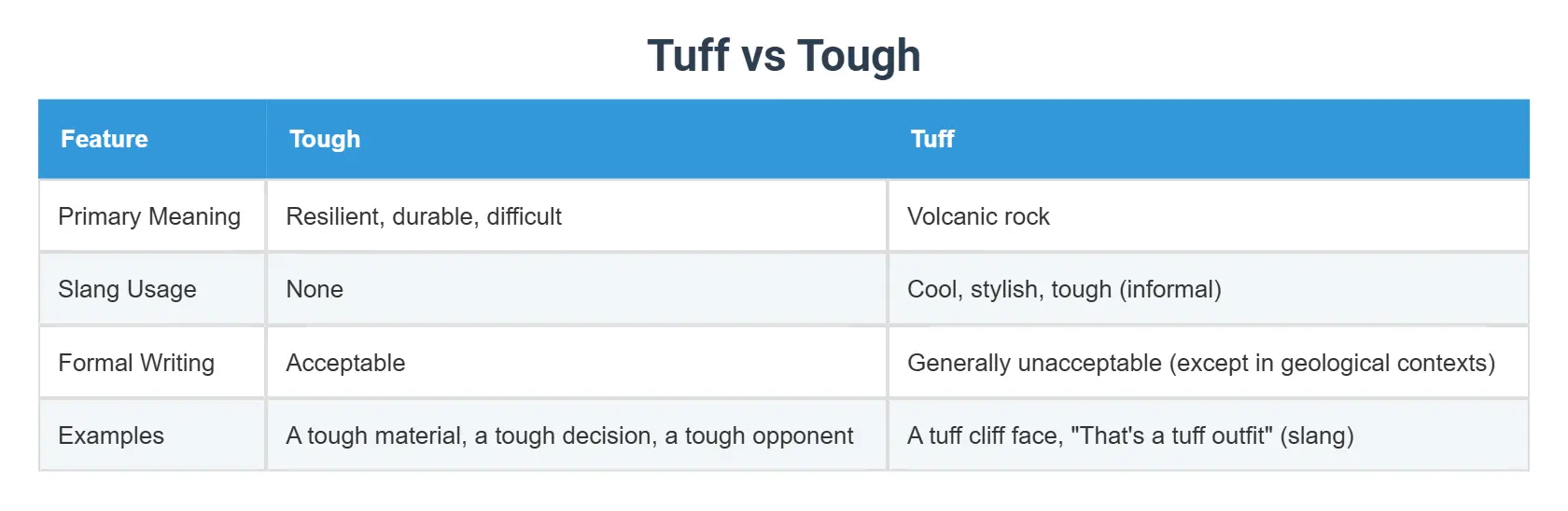 Tuff vs Tough

| Feature | Tough | Tuff |
|---|---|---|
| Primary Meaning | Resilient, durable, difficult | Volcanic rock |
| Slang Usage | None | Cool, stylish, tough (informal) |
| Formal Writing | Acceptable | Generally unacceptable (except in geological contexts) |
| Examples | A tough material, a tough decision, a tough opponent | A tuff cliff face, "That's a tuff outfit" (slang) |